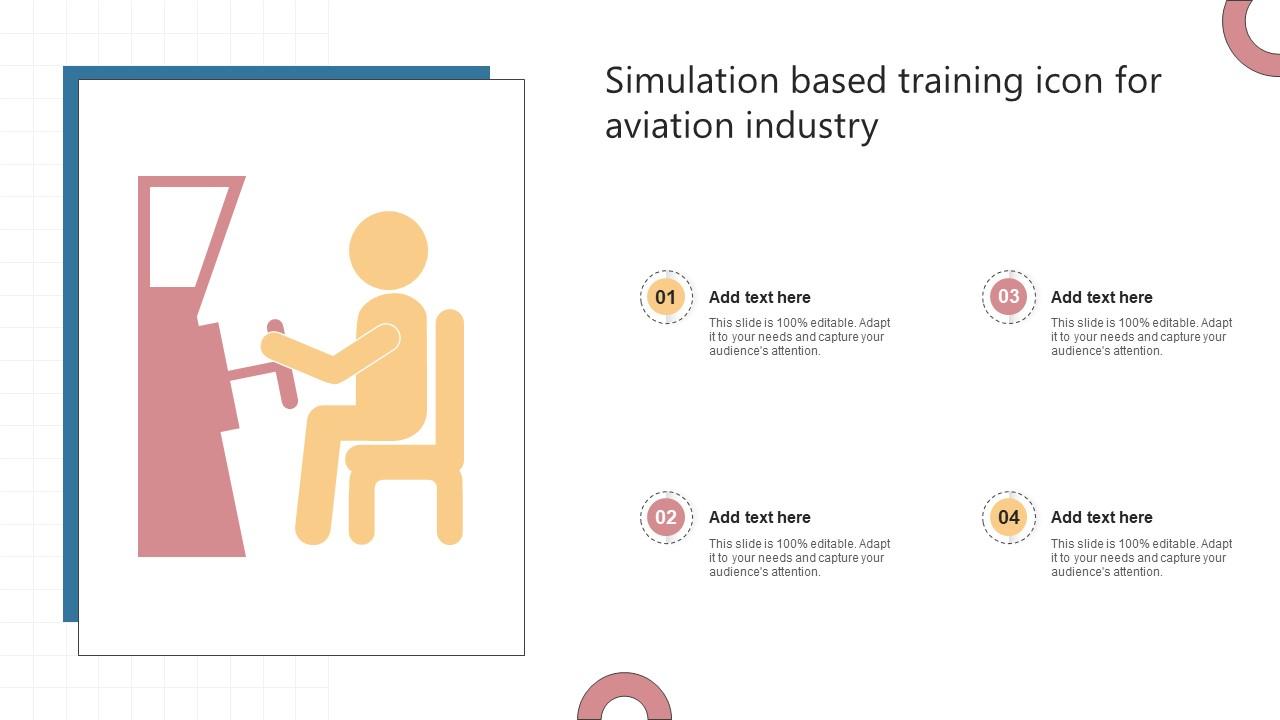 Simulation based training icon for aviation industry

01
Add text here
This slide is 100% editable. Adapt it to your needs and capture your audience's attention.

02
Add text here
This slide is 100% editable. Adapt it to your needs and capture your audience's attention.

03
Add text here
This slide is 100% editable. Adapt it to your needs and capture your audience's attention.

04
Add text here
This slide is 100% editable. Adapt it to your needs and capture your audience's attention.